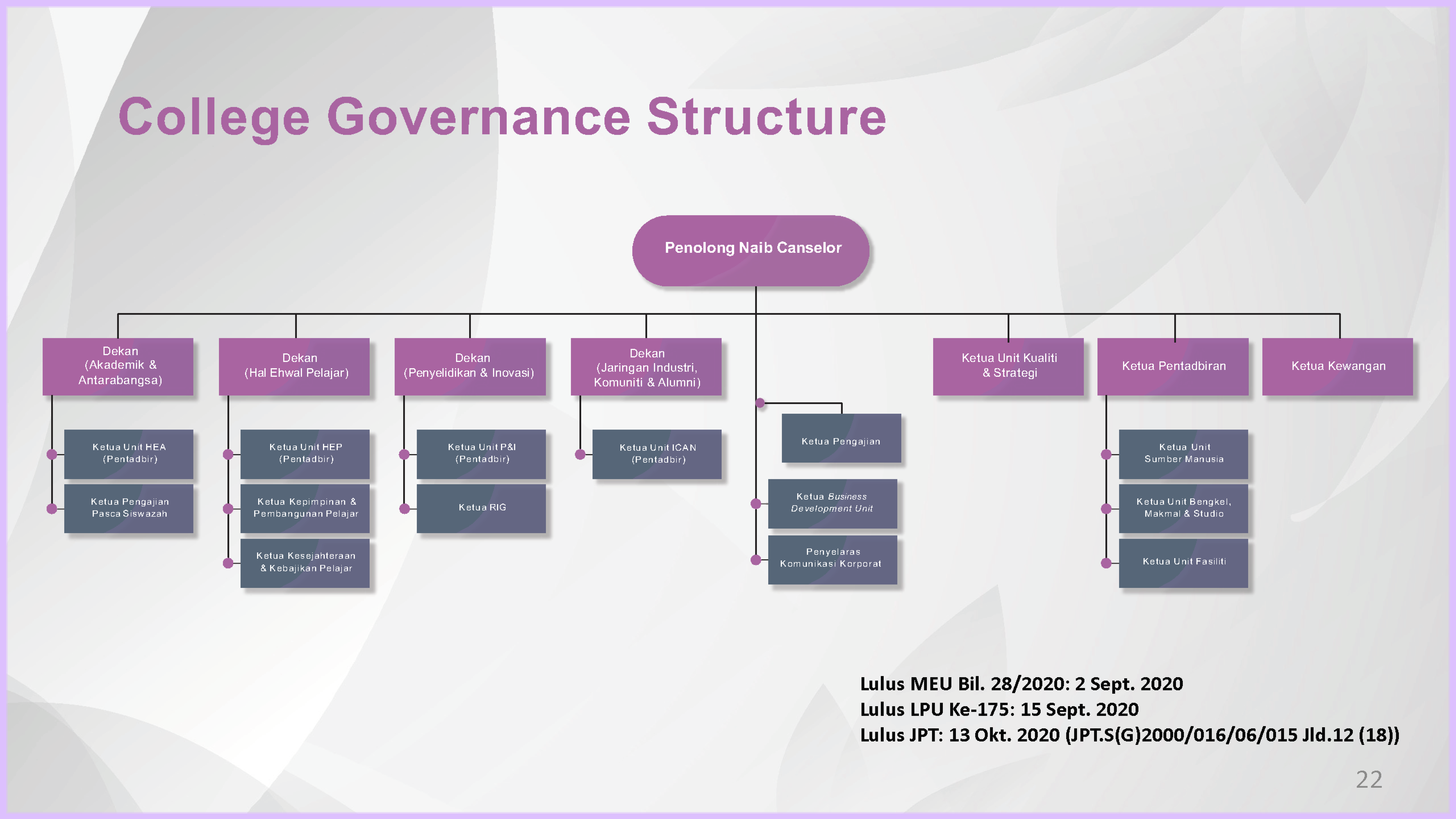 College Governance Structure

Penolong Naib Canselor

Dekan (Akademik & Antarabangsa)

Ketua Unit HEA (Pentadbir)

Ketua Pengajian Pasca Siswazah

Dekan (Hal Ehwal Pelajar)

Ketua Unit HEP (Pentadbir)

Ketua Kepimpinan & Pembangunan Pelajar

Ketua Kesejahteraan & Kebajikan Pelajar

Dekan (Penyelidikan & Inovasi)

Ketua Unit P&I (Pentadbir)

Ketua RIG

Dekan (Jaringan Industri, Komuniti & Alumni)

Ketua Unit ICAN (Pentadbir)

Ketua Pengajian

Ketua Business Development Unit

Penyelaras Komunikasi Korporat

Ketua Unit Kualiti & Strategi

Ketua Pentadbiran

Ketua Unit Sumber Manusia

Ketua Unit Bengkel, Makmal & Studio

Ketua Unit Fasiliti

Ketua Kewangan

Lulus MEU Bil. 28/2020: 2 Sept. 2020
Lulus LPU Ke-175: 15 Sept. 2020
Lulus JPT: 13 Okt. 2020 (JPT.S(G)2000/016/06/015 Jld.12 (18))

22